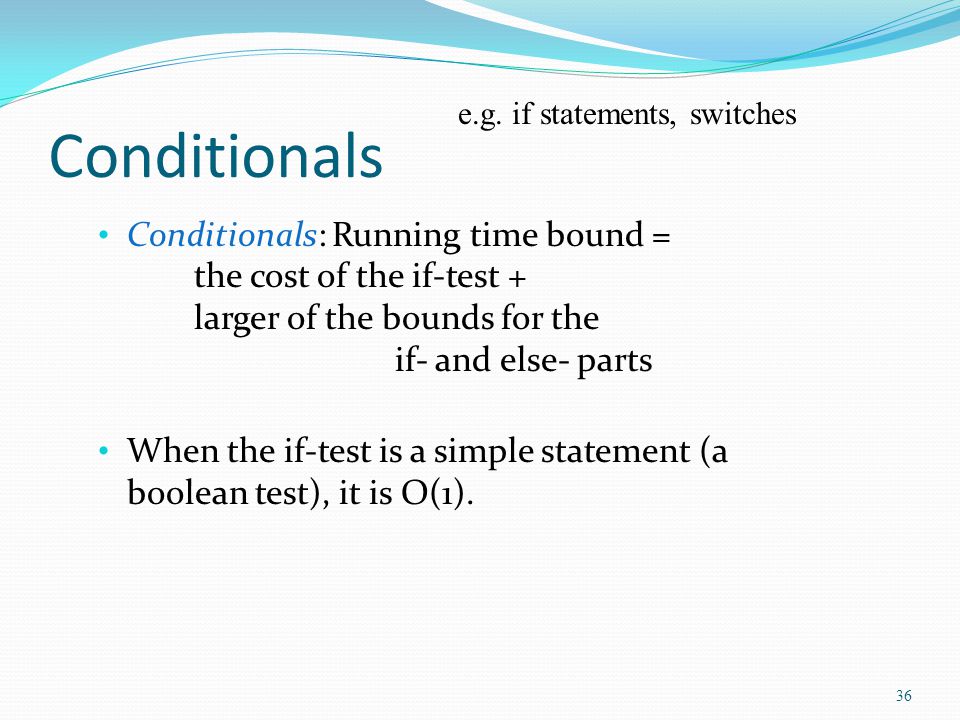 e.g. if statements, switches

Conditionals

• Conditionals: Running time bound = the cost of the if-test + larger of the bounds for the if- and else- parts

• When the if-test is a simple statement (a boolean test), it is O(1).

36